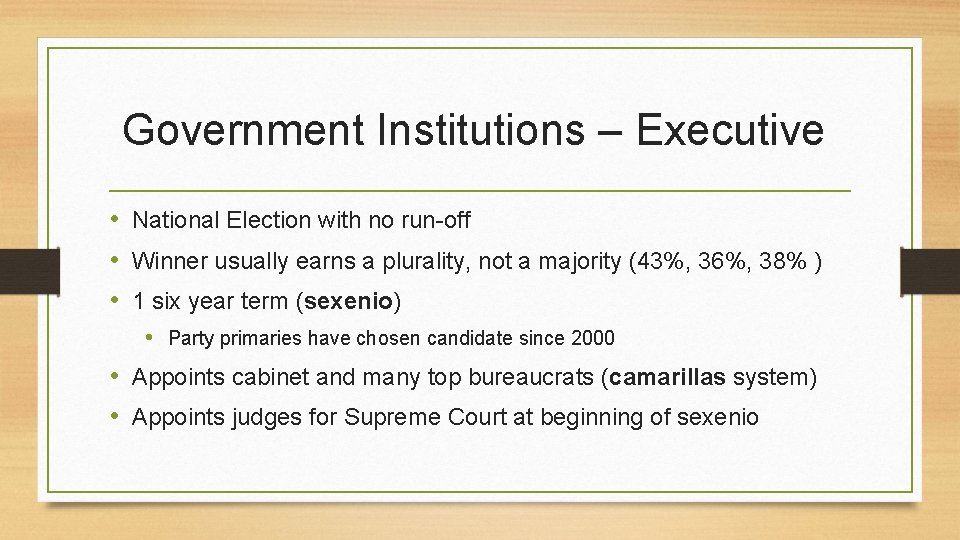 Government Institutions – Executive

• National Election with no run-off
• Winner usually earns a plurality, not a majority (43%, 36%, 38% )
• 1 six year term (sexenio)
  • Party primaries have chosen candidate since 2000
• Appoints cabinet and many top bureaucrats (camarillas system)
• Appoints judges for Supreme Court at beginning of sexenio